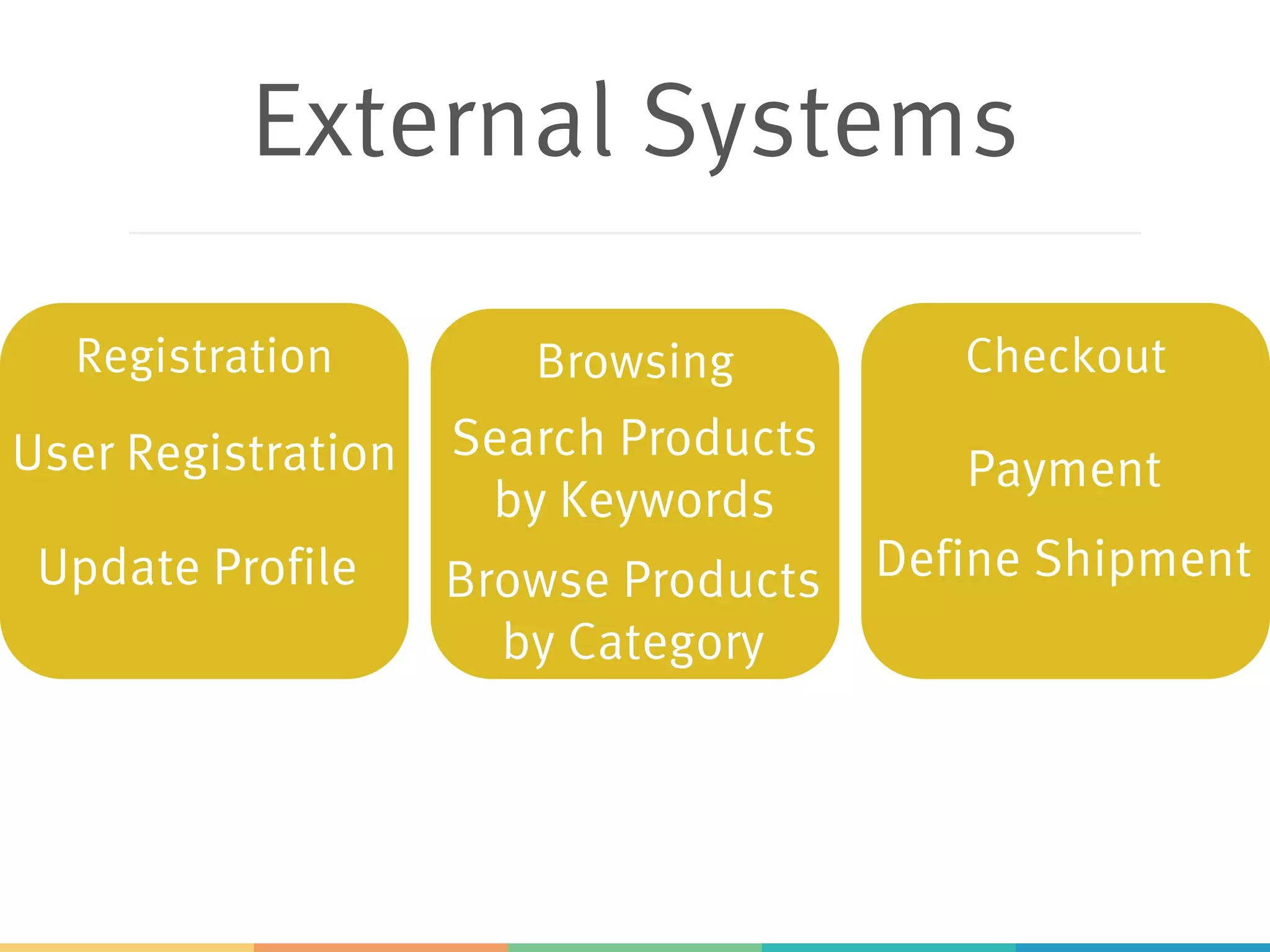 External Systems

Registration

User Registration

Update Profile

Browsing

Search Products by Keywords

Browse Products by Category

Checkout

Payment

Define Shipment